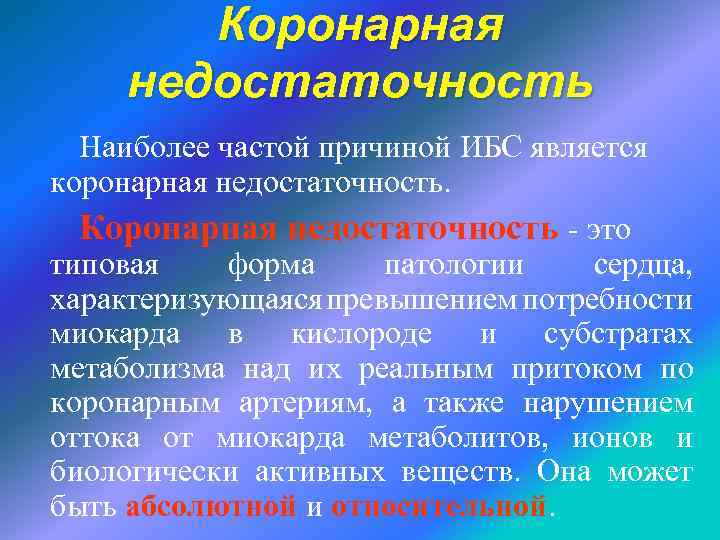 Коронарная недостаточность

Наиболее частой причиной ИБС является коронарная недостаточность.

Коронарная недостаточность - это типовая форма патологии сердца, характеризующаяся превышением потребности миокарда в кислороде и субстратах метаболизма над их реальным притоком по коронарным артериям, а также нарушением оттока от миокарда метаболитов, ионов и биологически активных веществ. Она может быть абсолютной и относительной.